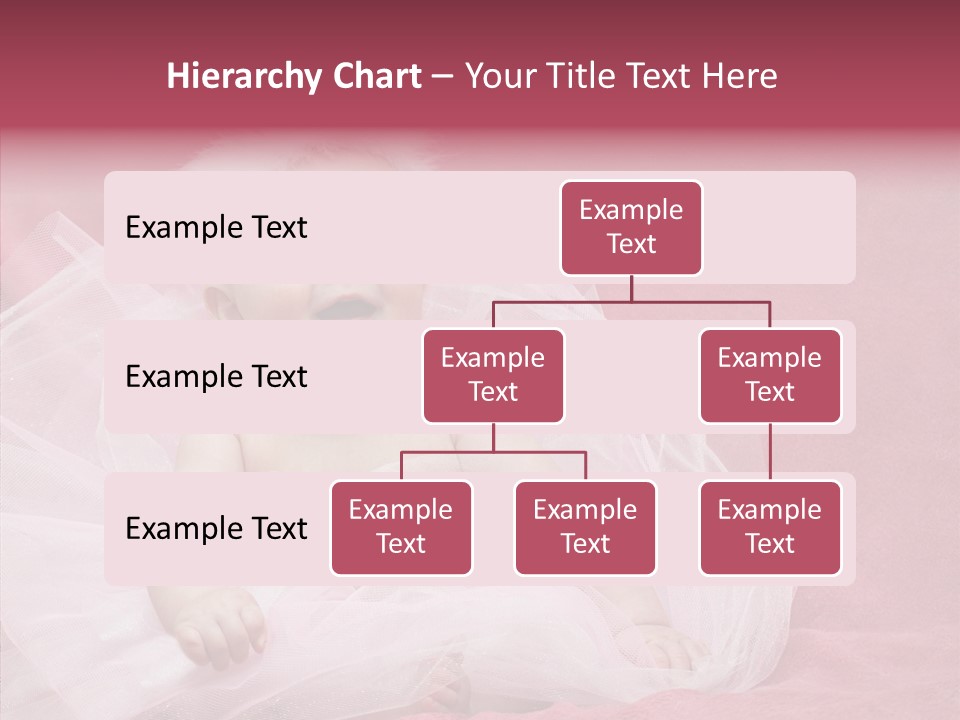 Hierarchy Chart – Your Title Text Here

Example Text

Example Text

Example Text

Example Text

Example Text

Example Text

Example Text

Example Text

Example Text